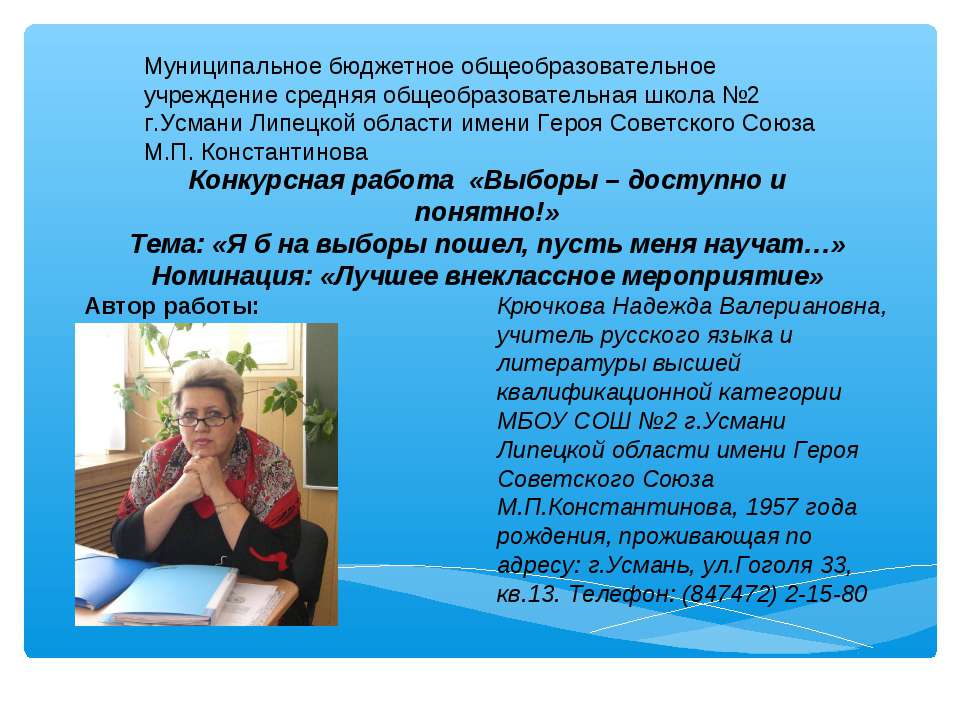 Муниципальное бюджетное общеобразовательное учреждение средняя общеобразовательная школа №2 г.Усмани Липецкой области имени Героя Советского Союза М.П. Константинова

Конкурсная работа «Выборы – доступно и понятно!»
Тема: «Я б на выборы пошел, пусть меня научат…»
Номинация: «Лучшее внеклассное мероприятие»

Автор работы:

Крючкова Надежда Валериановна, учитель русского языка и литературы высшей квалификационной категории МБОУ СОШ №2 г.Усмани Липецкой области имени Героя Советского Союза М.П.Константинова, 1957 года рождения, проживающая по адресу: г.Усмань, ул.Гоголя 33, кв.13. Телефон: (847472) 2-15-80